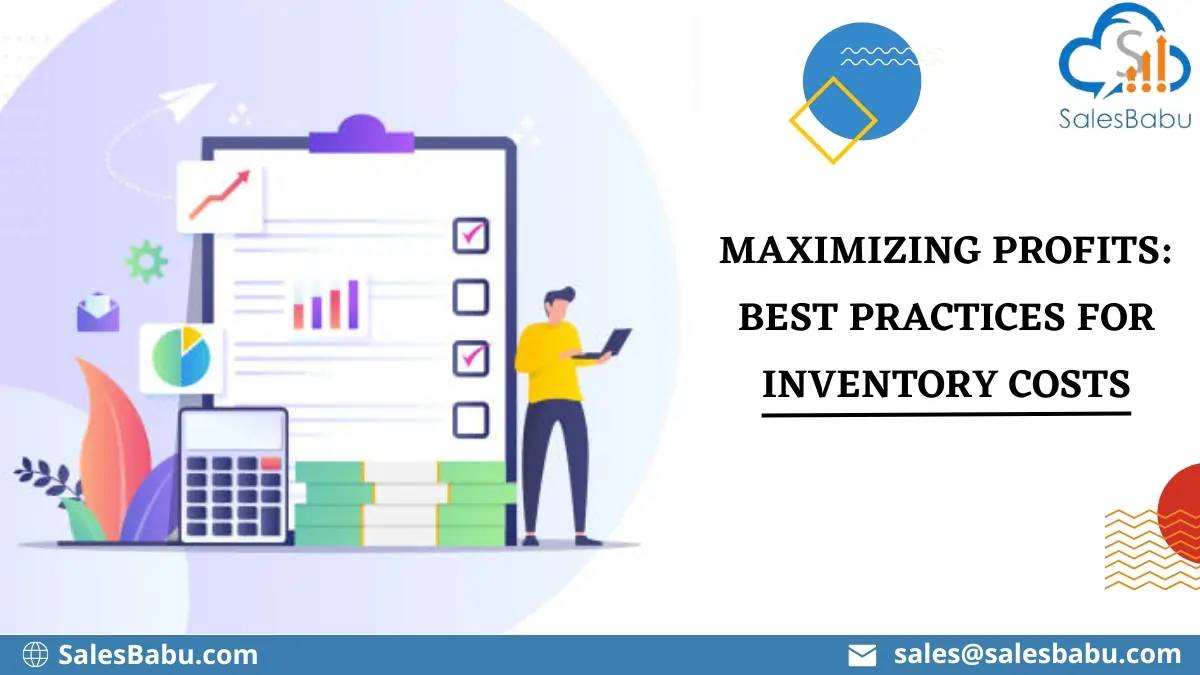 SalesBabu

MAXIMIZING PROFITS: BEST PRACTICES FOR INVENTORY COSTS

SalesBabu.com

sales@salesbabu.com